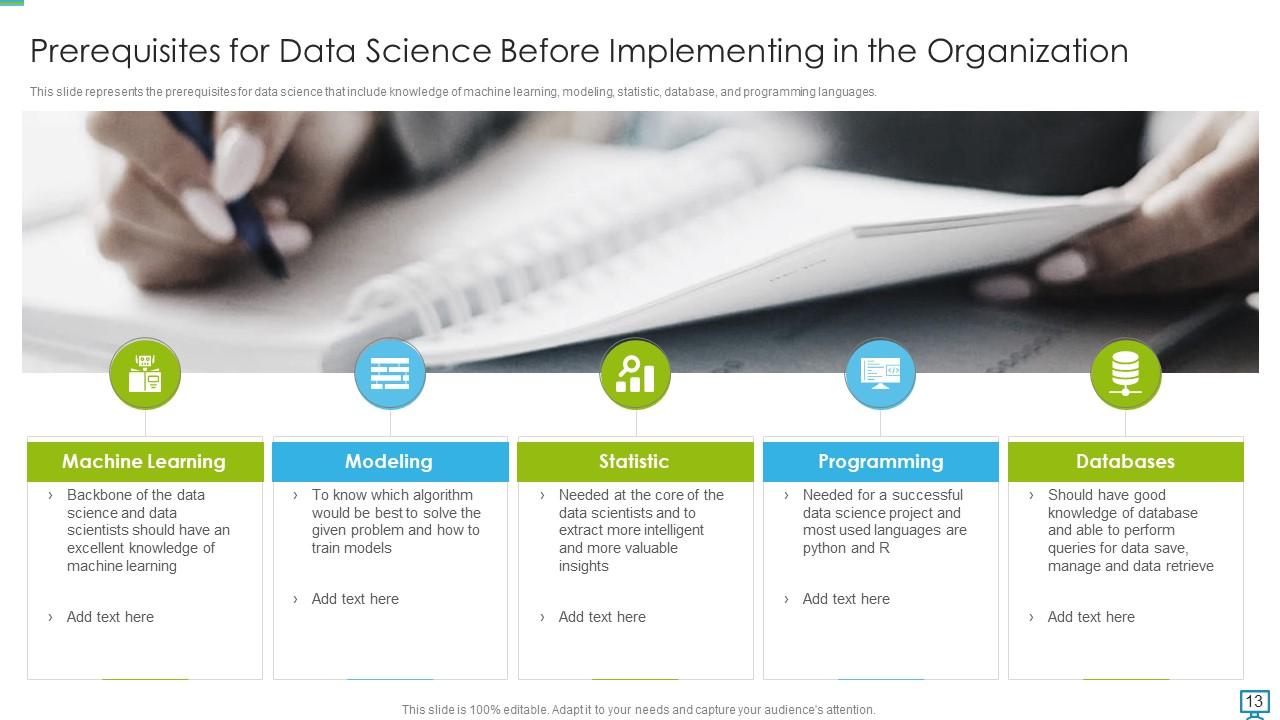 Prerequisites for Data Science Before Implementing in the Organization

This slide represents the prerequisites for data science that include knowledge of machine learning, modeling, statistic, database, and programming languages.

Machine Learning

› Backbone of the data science and data scientists should have an excellent knowledge of machine learning

› Add text here

Modeling

› To know which algorithm would be best to solve the given problem and how to train models

› Add text here

Statistic

› Needed at the core of the data scientists and to extract more intelligent and more valuable insights

› Add text here

Programming

› Needed for a successful data science project and most used languages are python and R

› Add text here

Databases

› Should have good knowledge of database and able to perform queries for data save, manage and data retrieve

› Add text here

This slide is 100% editable. Adapt it to your needs and capture your audience's attention.

13